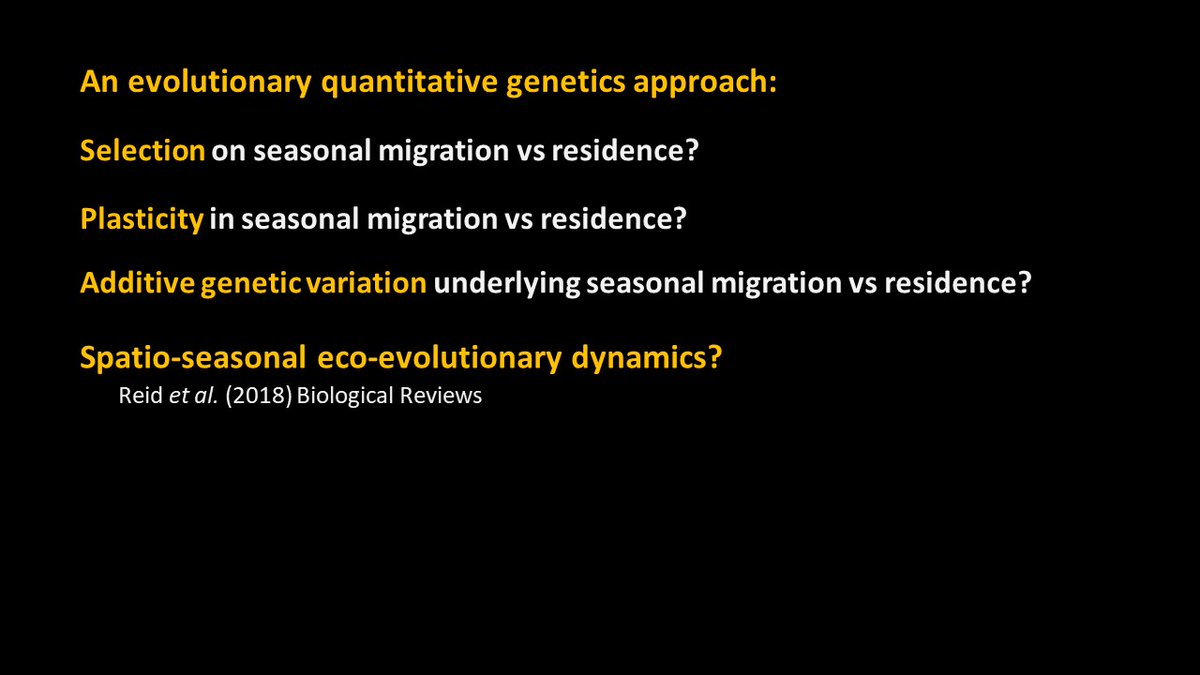 An evolutionary quantitative genetics approach:

Selection on seasonal migration vs residence?

Plasticity in seasonal migration vs residence?

Additive genetic variation underlying seasonal migration vs residence?

Spatio-seasonal eco-evolutionary dynamics?
Reid et al. (2018) Biological Reviews